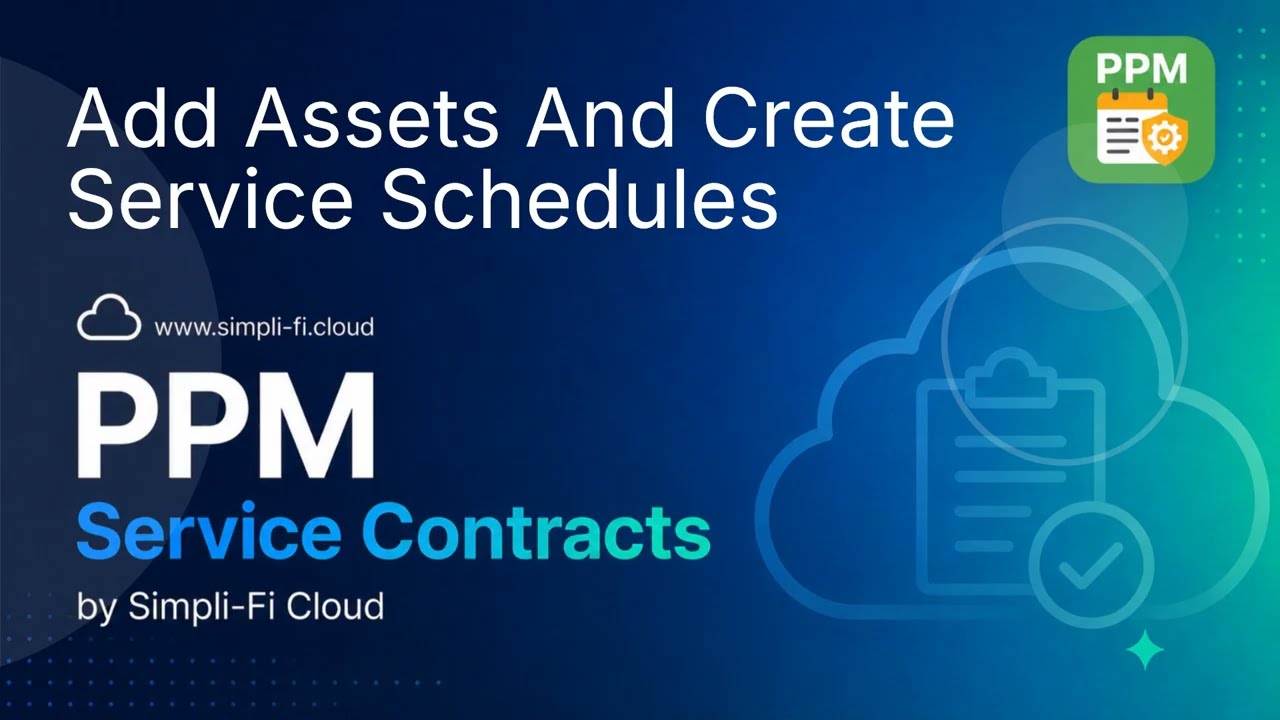 Add Assets And Create Service Schedules

PPM

www.simpli-fi.cloud

PPM

Service Contracts

by Simpli-Fi Cloud